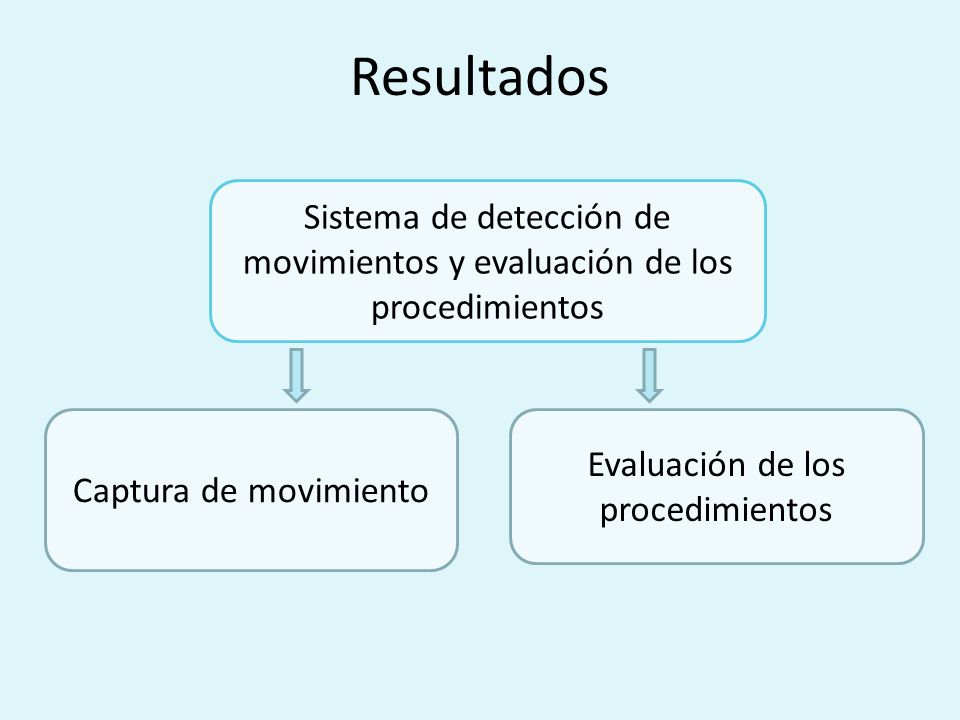 Resultados

Sistema de detección de movimientos y evaluación de los procedimientos

Captura de movimiento

Evaluación de los procedimientos